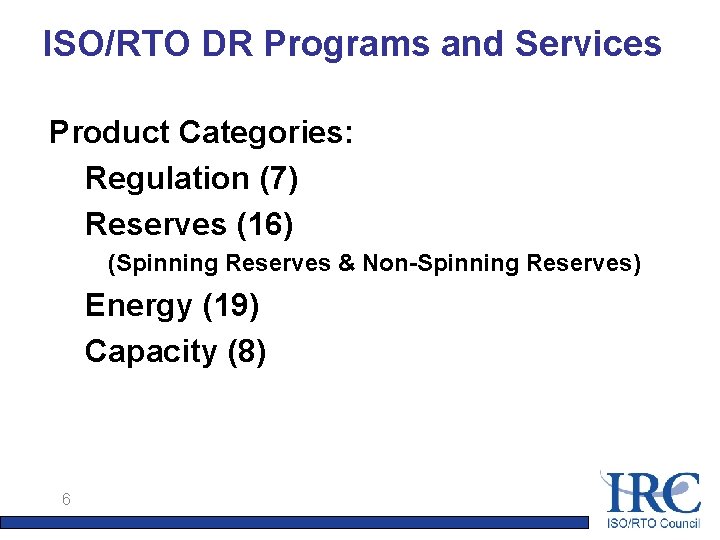 ISO/RTO DR Programs and Services

Product Categories:

Regulation (7)

Reserves (16)

(Spinning Reserves & Non-Spinning Reserves)

Energy (19)

Capacity (8)

6

IRC
ISO/RTO Council